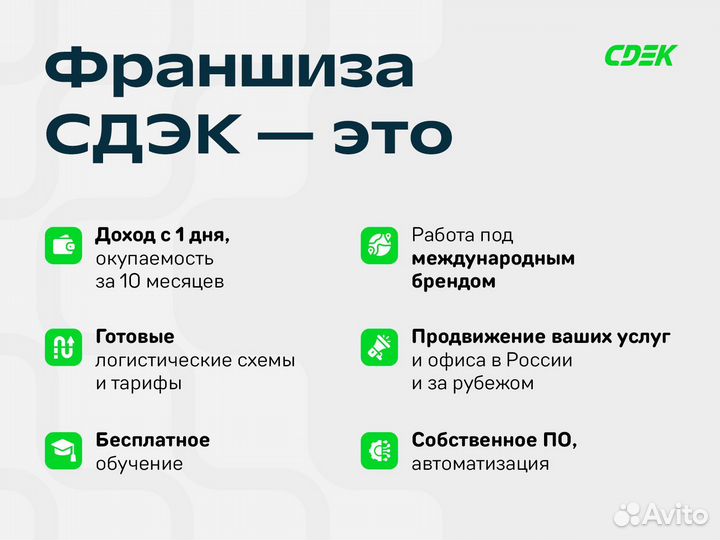 Франшиза СДЭК — это

CDEK

Доход с 1 дня, окупаемость за 10 месяцев

Готовые логистические схемы и тарифы

Бесплатное обучение

Работа под международным брендом

Продвижение ваших услуг и офиса в России и за рубежом

Собственное ПО, автоматизация

Avito